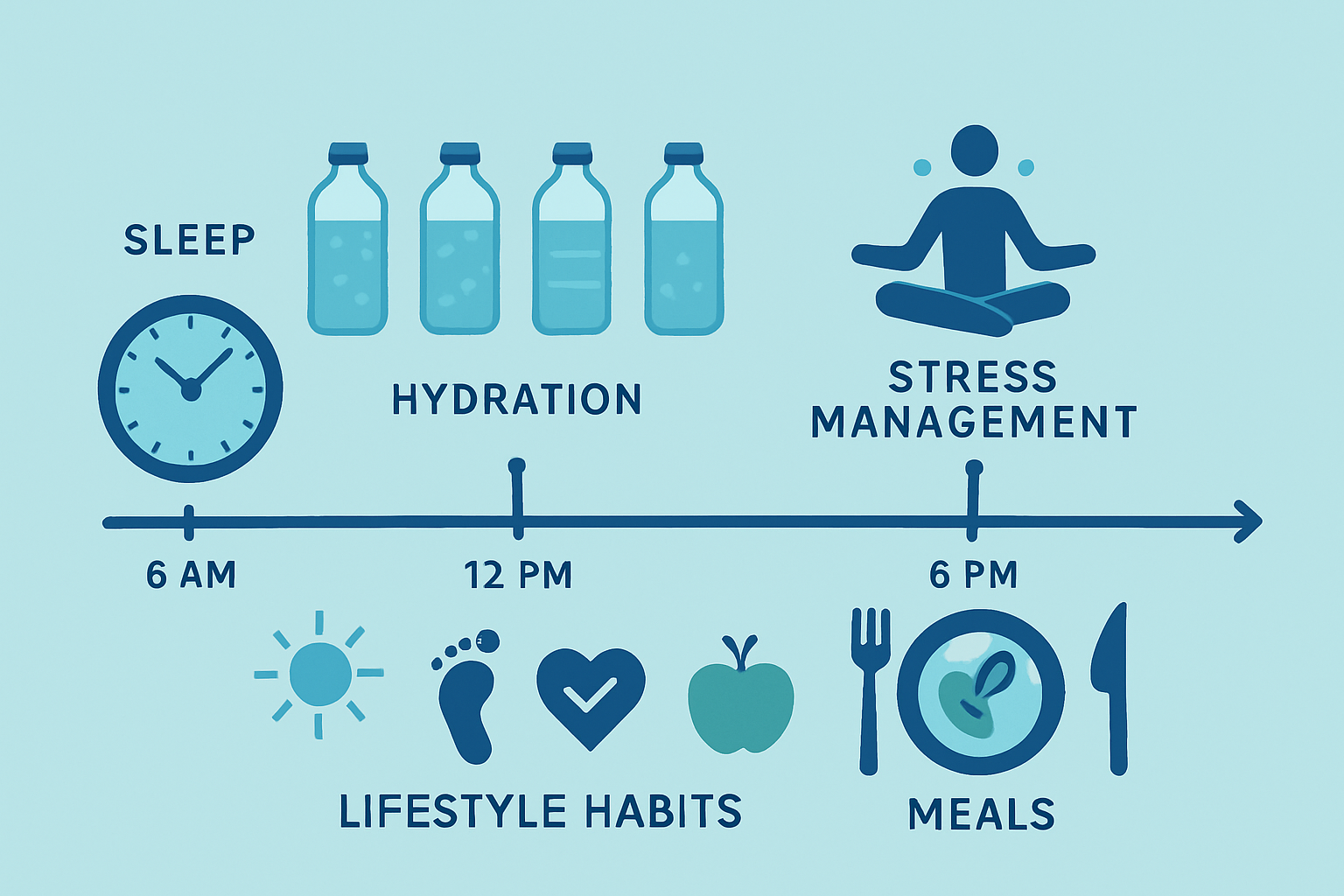 SLEEP

HYDRATION

STRESS MANAGEMENT

6 AM

12 PM

6 PM

LIFESTYLE HABITS

MEALS